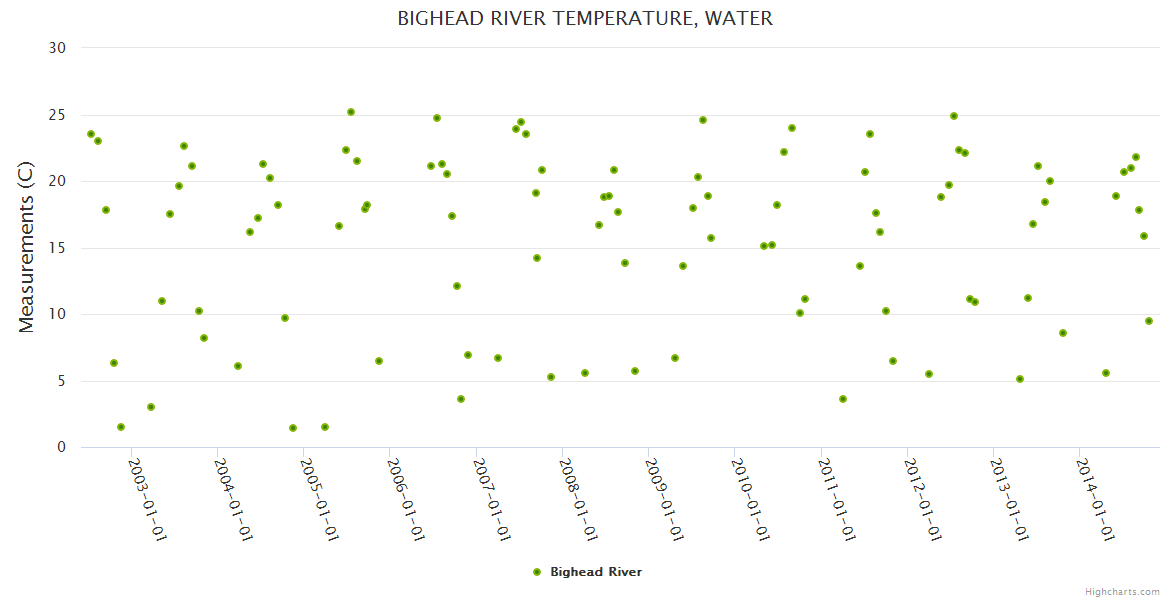 BIGHEAD RIVER TEMPERATURE, WATER

Measurements (C)

30
25
20
15
10
5
0

2003-01-01
2004-01-01
2005-01-01
2006-01-01
2007-01-01
2008-01-01
2009-01-01
2010-01-01
2011-01-01
2012-01-01
2013-01-01
2014-01-01

Bighead River

Highcharts.com